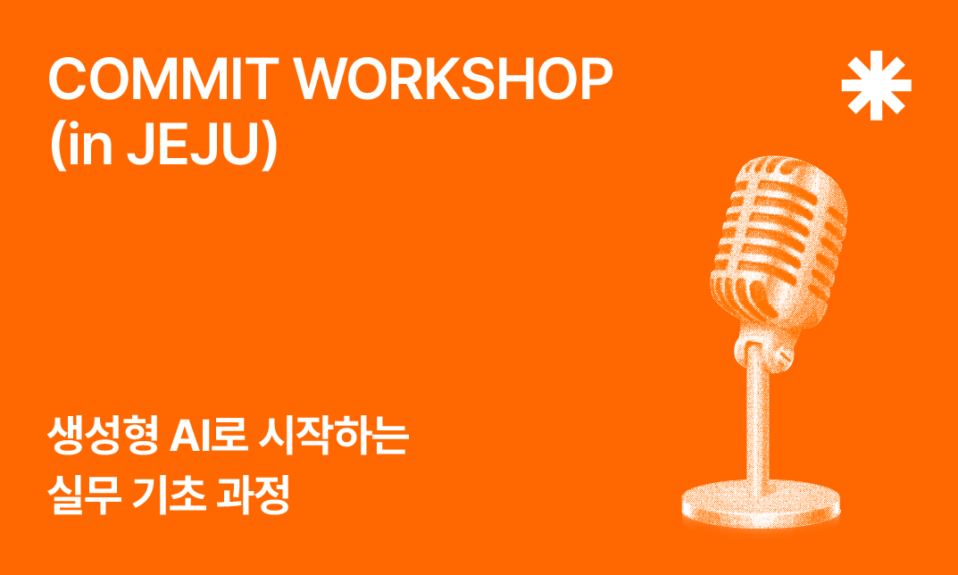 COMMIT WORKSHOP
(in JEJU)

생성형 AI로 시작하는
실무 기초 과정